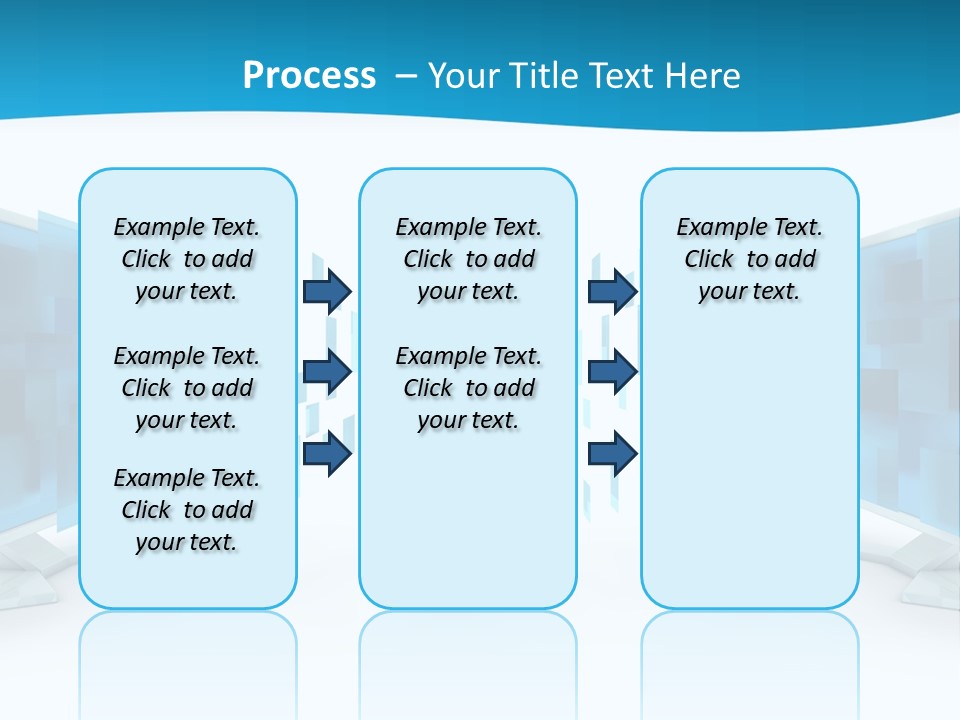 Process – Your Title Text Here

Example Text. Click to add your text.

Example Text. Click to add your text.

Example Text. Click to add your text.

Example Text. Click to add your text.

Example Text. Click to add your text.

Example Text. Click to add your text.